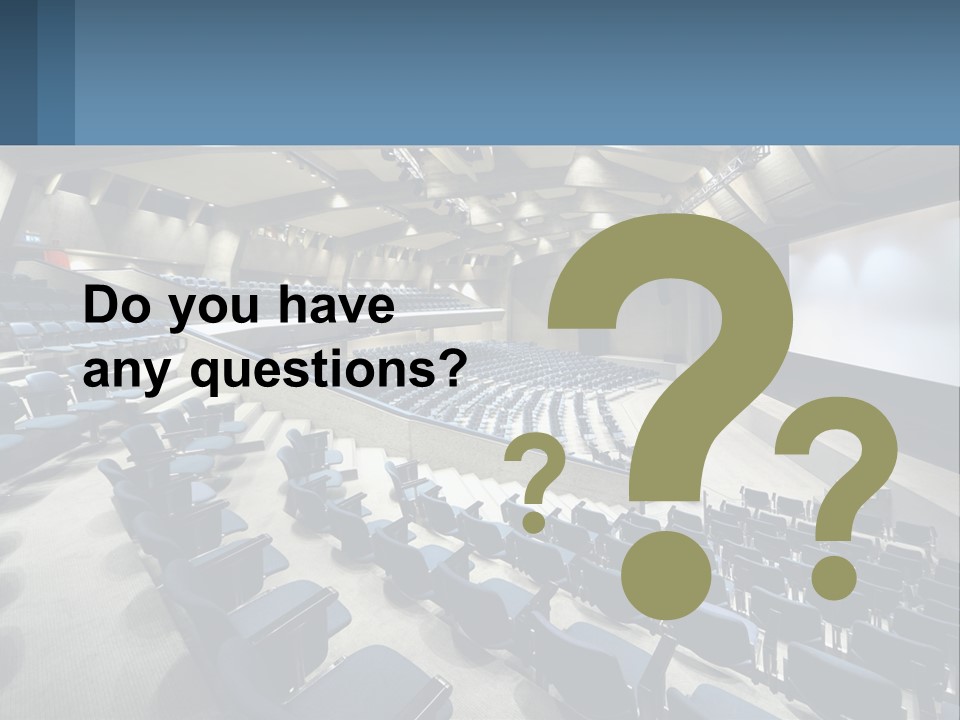 Do you have any questions?

?
?
?